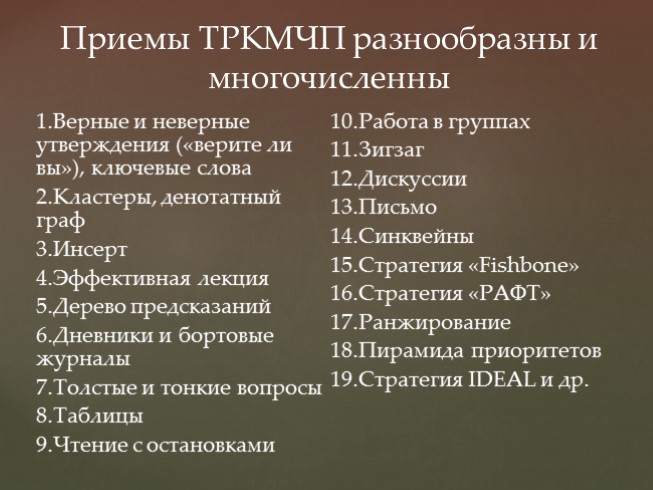 Приемы ТРКМЧП разнообразны и многочисленны

1.Верные и неверные утверждения («верите ли вы»), ключевые слова
2.Кластеры, денотатный граф
3.Инсерт
4.Эффективная лекция
5.Дерево предсказаний
6.Дневники и бортовые журналы
7.Толстые и тонкие вопросы
8.Таблицы
9.Чтение с остановками

10.Работа в группах
11.Зигзаг
12.Дискуссии
13.Письмо
14.Синквейны
15.Стратегия «Fishbone»
16.Стратегия «РАФТ»
17.Ранжирование
18.Пирамида приоритетов
19.Стратегия IDEAL и др.